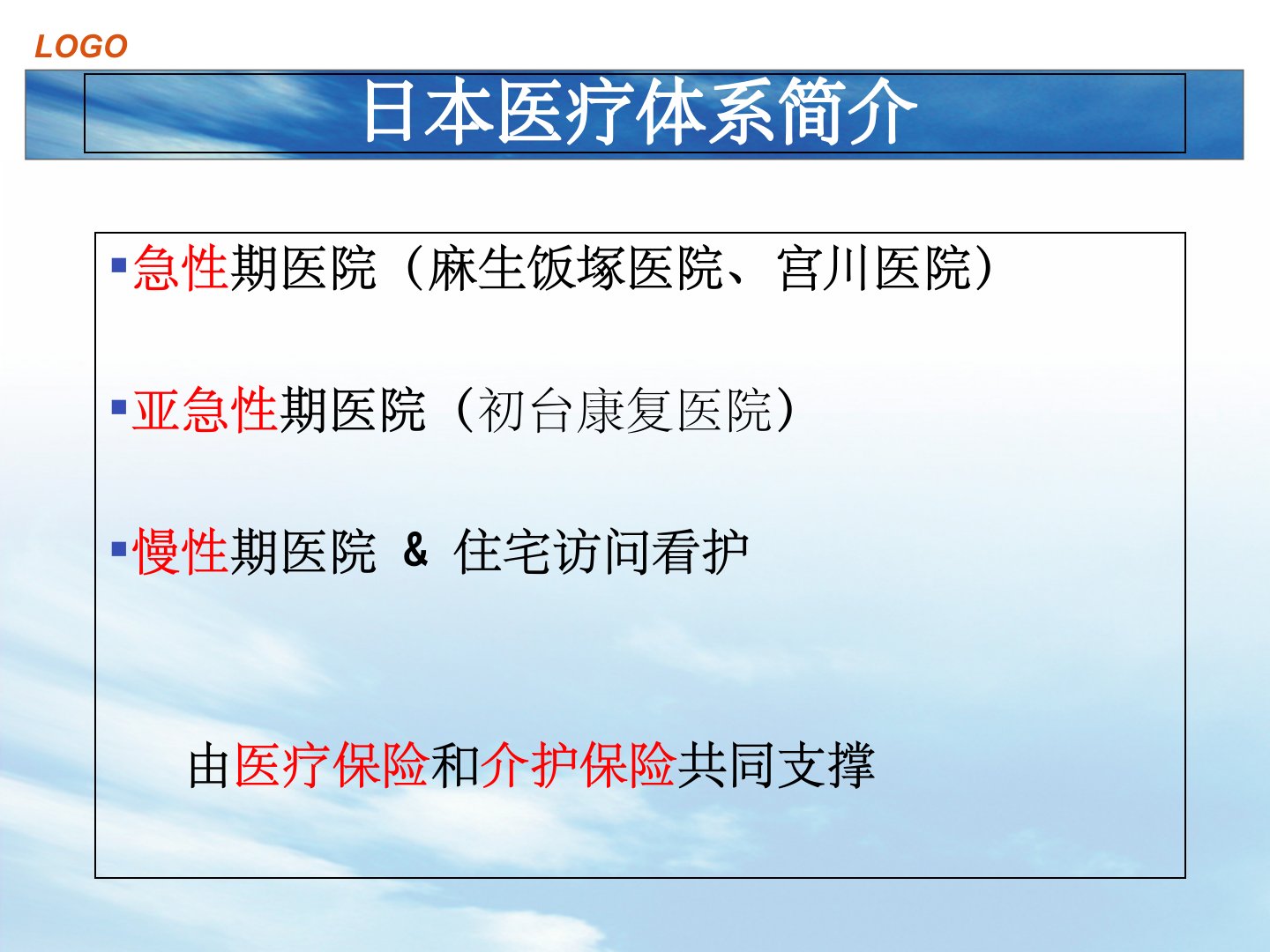 LOGO

日本医疗体系简介

▪急性期医院（麻生饭塚医院、宫川医院）

▪亚急性期医院（初台康复医院）

▪慢性期医院 & 住宅访问看护

由医疗保险和介护保险共同支撑